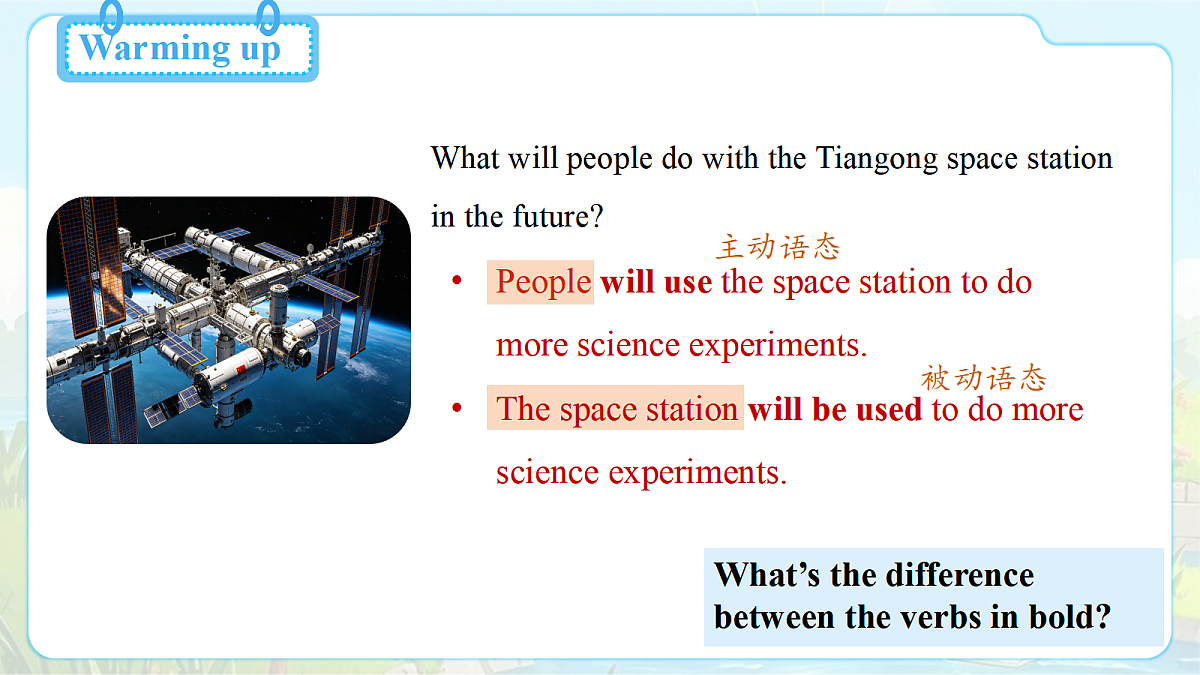 Warming up

What will people do with the Tiangong space station in the future?

主动语态

• People will use the space station to do more science experiments.

被动语态

• The space station will be used to do more science experiments.

What's the difference between the verbs in bold?